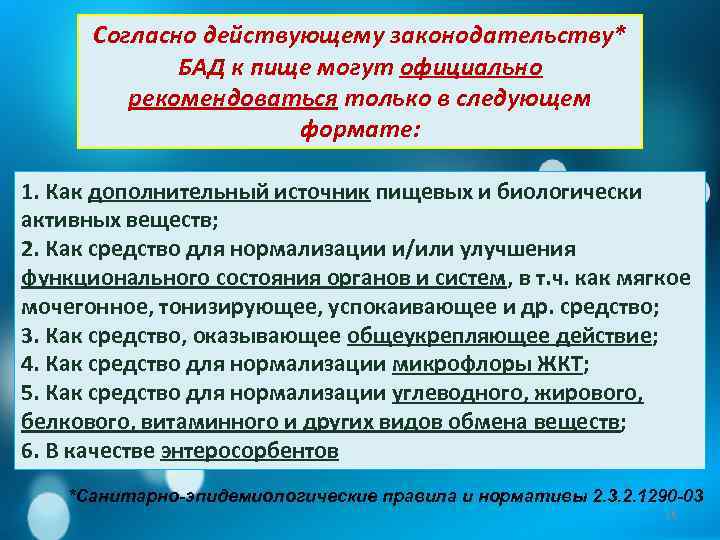 Согласно действующему законодательству* БАД к пище могут официально рекомендоваться только в следующем формате:

1. Как дополнительный источник пищевых и биологически активных веществ;
2. Как средство для нормализации и/или улучшения функционального состояния органов и систем, в т.ч. как мягкое мочегонное, тонизирующее, успокаивающее и др. средство;
3. Как средство, оказывающее общеукрепляющее действие;
4. Как средство для нормализации микрофлоры ЖКТ;
5. Как средство для нормализации углеводного, жирового, белкового, витаминного и других видов обмена веществ;
6. В качестве энтеросорбентов

*Санитарно-эпидемиологические правила и нормативы 2.3.2.1290-03